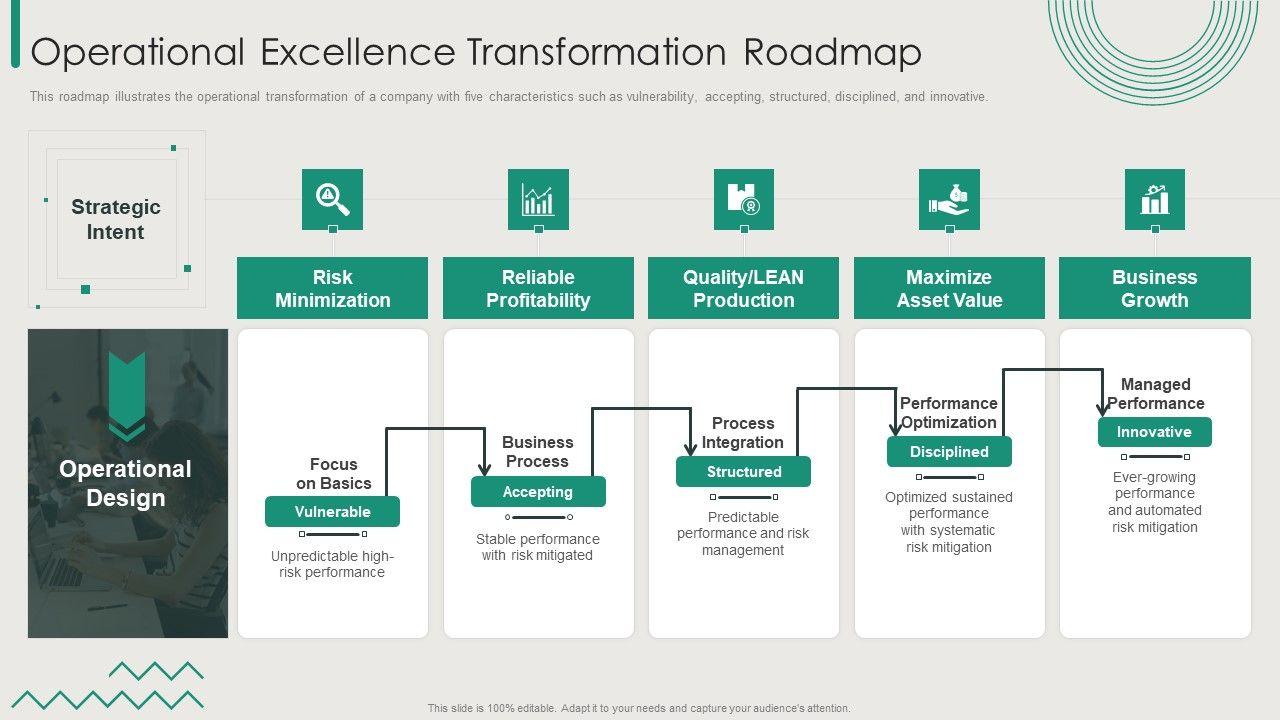 Operational Excellence Transformation Roadmap

This roadmap illustrates the operational transformation of a company with five characteristics such as vulnerability, accepting, structured, disciplined, and innovative.

Strategic Intent

Risk Minimization

Reliable Profitability

Quality/LEAN Production

Maximize Asset Value

Business Growth

Operational Design

Focus on Basics

Vulnerable

Unpredictable high-risk performance

Business Process

Accepting

Stable performance with risk mitigated

Process Integration

Structured

Predictable performance and risk management

Performance Optimization

Disciplined

Optimized sustained performance with systematic risk mitigation

Managed Performance

Innovative

Ever-growing performance and automated risk mitigation

This slide is 100% editable. Adapt it to your needs and capture your audience's attention.